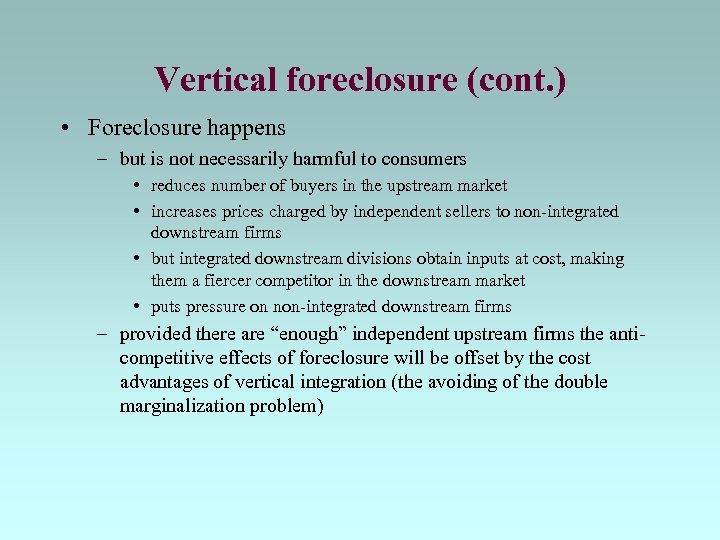 Vertical foreclosure (cont.)

• Foreclosure happens

– but is not necessarily harmful to consumers

• reduces number of buyers in the upstream market

• increases prices charged by independent sellers to non-integrated downstream firms

• but integrated downstream divisions obtain inputs at cost, making them a fiercer competitor in the downstream market

• puts pressure on non-integrated downstream firms

– provided there are “enough” independent upstream firms the anti-competitive effects of foreclosure will be offset by the cost advantages of vertical integration (the avoiding of the double marginalization problem)